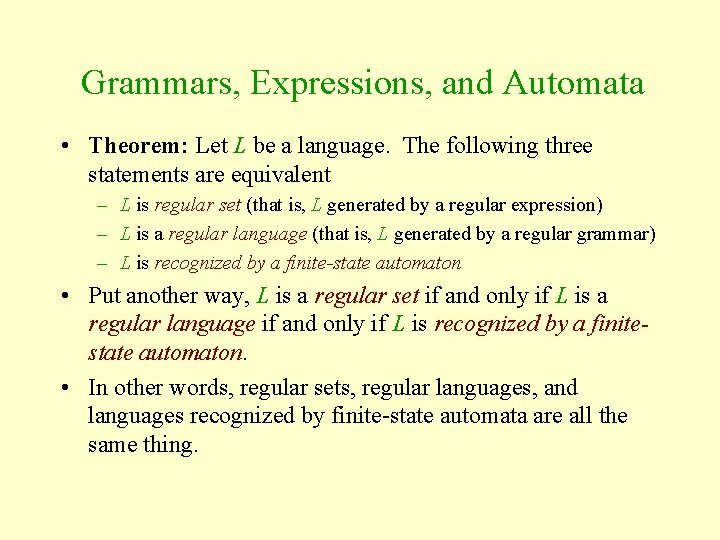 Grammars, Expressions, and Automata

• Theorem: Let $L$ be a language. The following three statements are equivalent

– $L$ is regular set (that is, $L$ generated by a regular expression)

– $L$ is a regular language (that is, $L$ generated by a regular grammar)

– $L$ is recognized by a finite-state automaton

• Put another way, $L$ is a regular set if and only if $L$ is a regular language if and only if $L$ is recognized by a finite-state automaton.

• In other words, regular sets, regular languages, and languages recognized by finite-state automata are all the same thing.